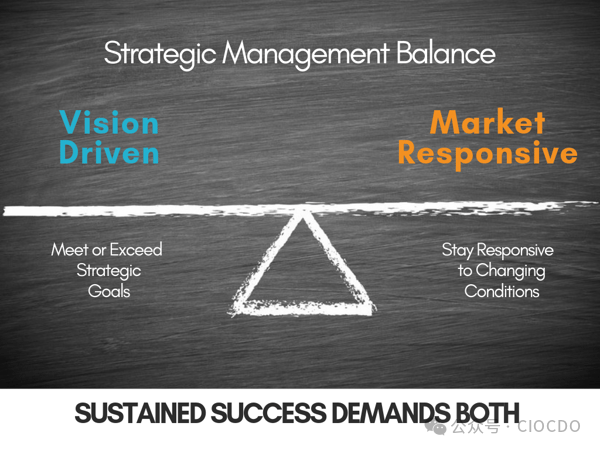 Strategic Management Balance

Vision Driven

Market Responsive

Meet or Exceed Strategic Goals

Stay Responsive to Changing Conditions

SUSTAINED SUCCESS DEMANDS BOTH

公众号 · CIOCDO